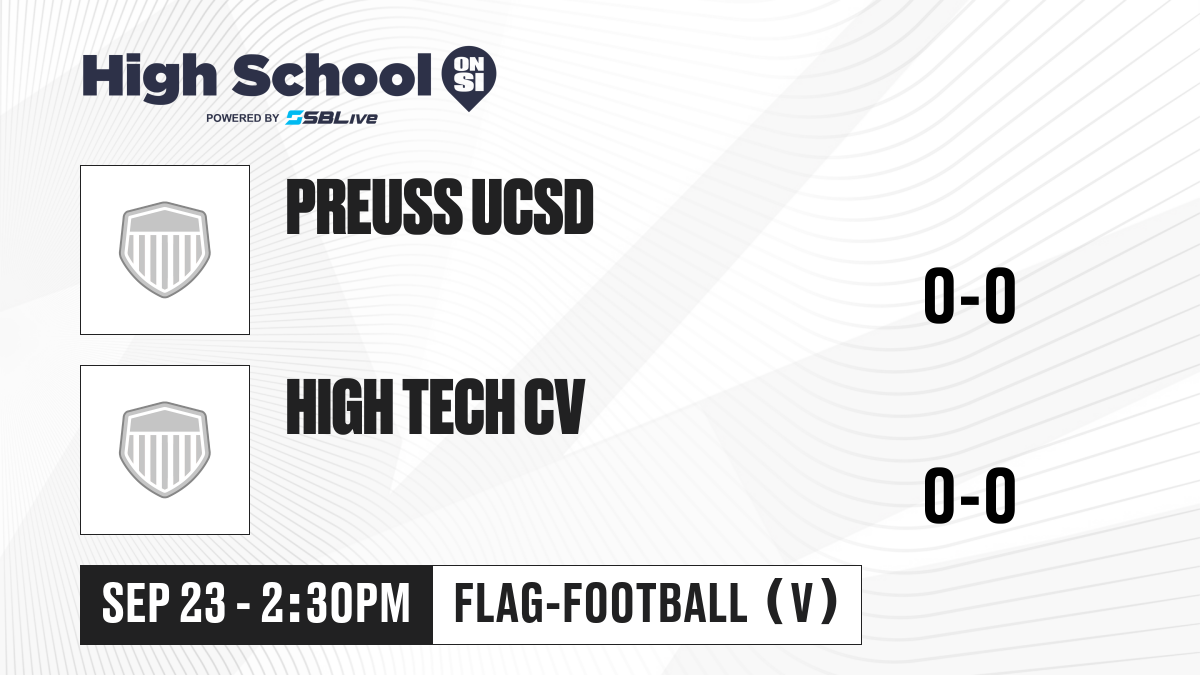 High School ON SI
POWERED BY SBLive

PREUSS UCSD

0-0

HIGH TECH CV

0-0

SEP 23 - 2:30PM

FLAG-FOOTBALL (V)